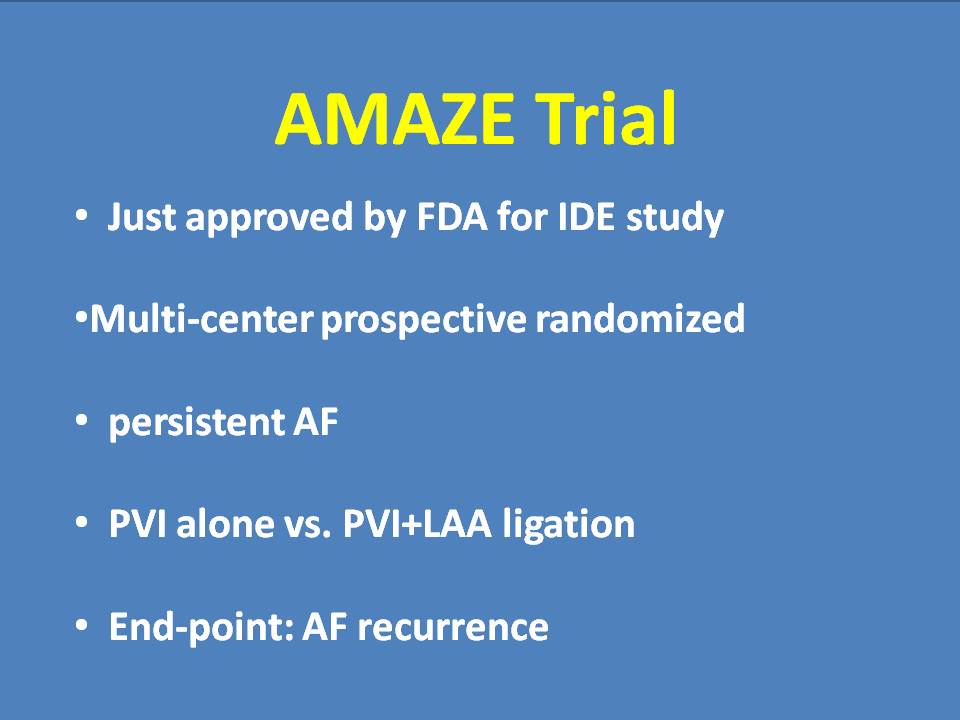 AMAZE Trial

• Just approved by FDA for IDE study

•Multi-center prospective randomized

• persistent AF

• PVI alone vs. PVI+LAA ligation

• End-point: AF recurrence